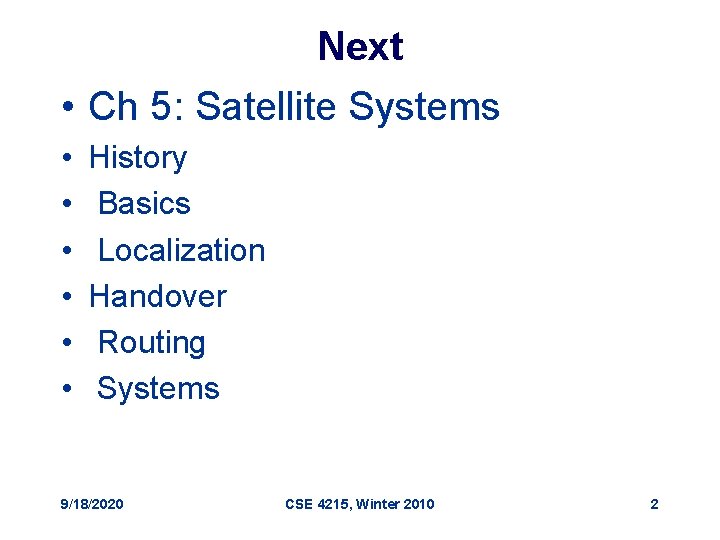 Next

• Ch 5: Satellite Systems
• History
• Basics
• Localization
• Handover
• Routing
• Systems

9/18/2020 CSE 4215, Winter 2010 2